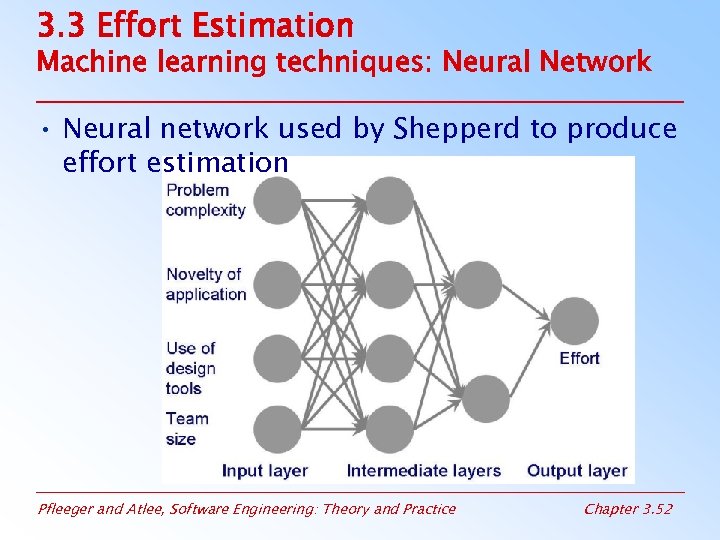 3.3 Effort Estimation
Machine learning techniques: Neural Network

• Neural network used by Shepperd to produce effort estimation

Problem complexity

Novelty of application

Use of design tools

Team size

Effort

Input layer

Intermediate layers

Output layer

Pfleeger and Atlee, Software Engineering: Theory and Practice

Chapter 3.52